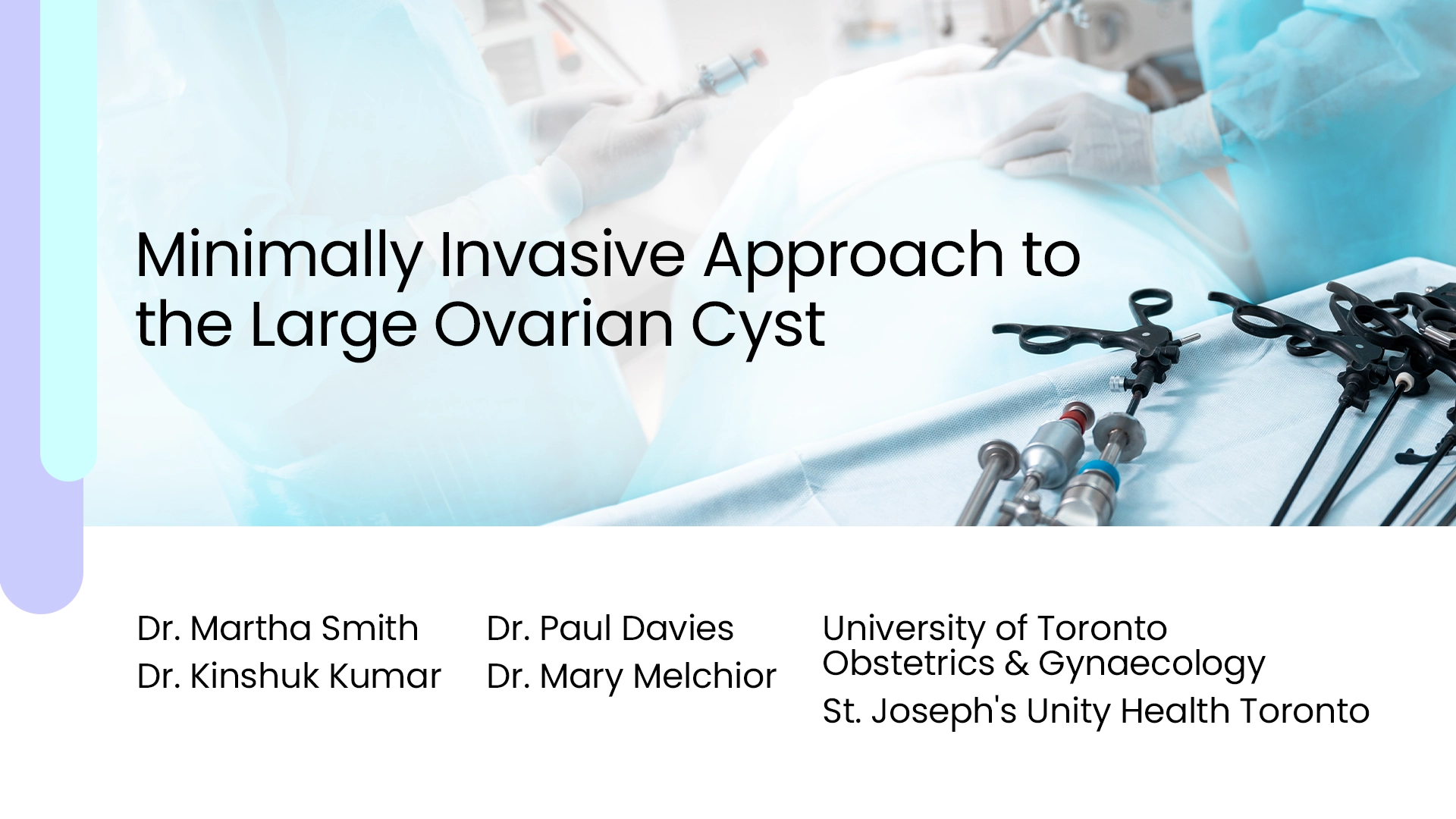 Minimally Invasive Approach to the Large Ovarian Cyst

Dr. Martha Smith
Dr. Kinshuk Kumar

Dr. Paul Davies
Dr. Mary Melchior

University of Toronto
Obstetrics & Gynaecology
St. Joseph's Unity Health Toronto